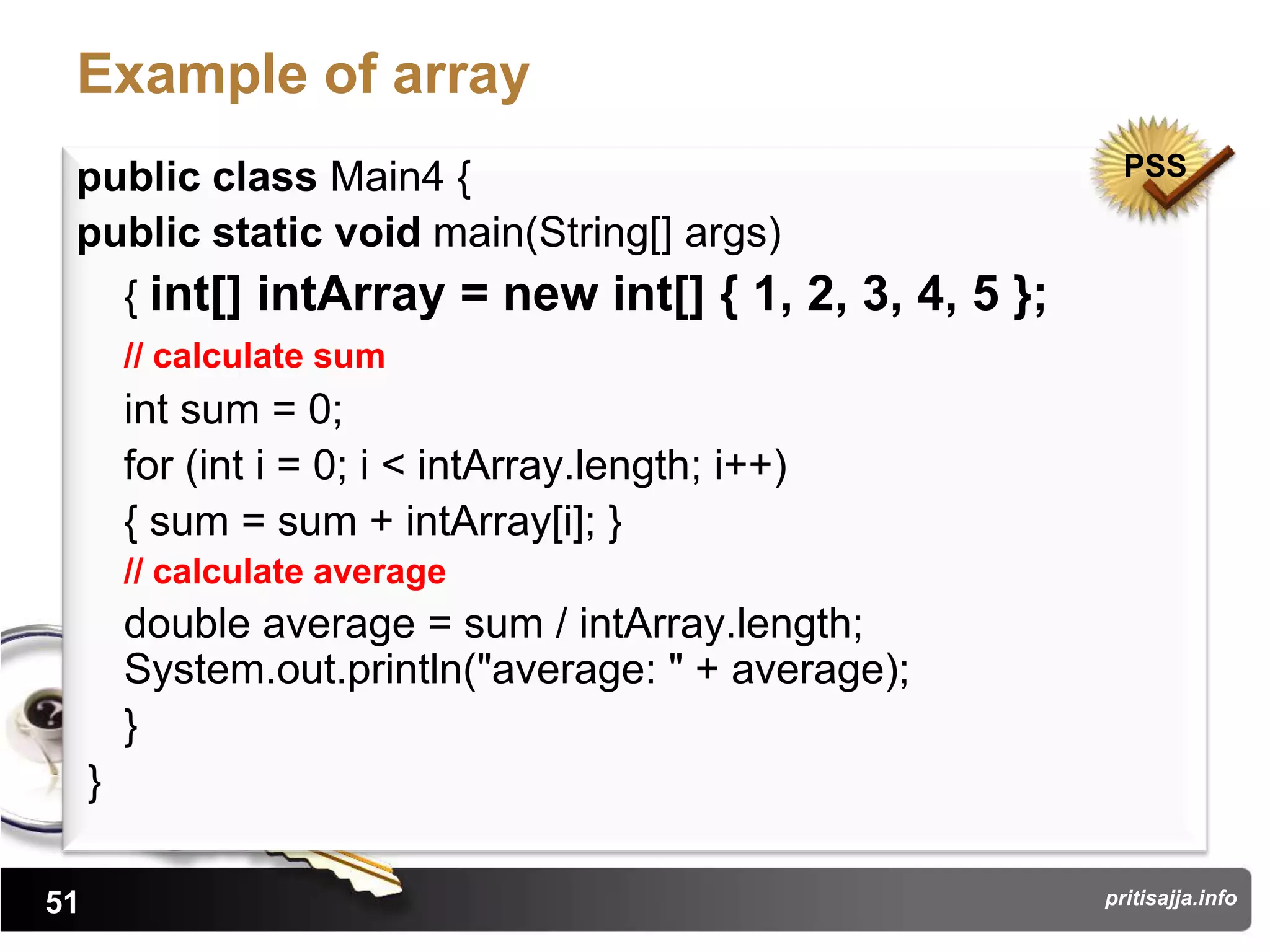 Example of array

PSS

public class Main4 {
public static void main(String[] args)
{ int[] intArray = new int[] { 1, 2, 3, 4, 5 };
// calculate sum
int sum = 0;
for (int i = 0; i < intArray.length; i++)
{ sum = sum + intArray[i]; }
// calculate average
double average = sum / intArray.length;
System.out.println("average: " + average);
}
}

51

pritisajja.info